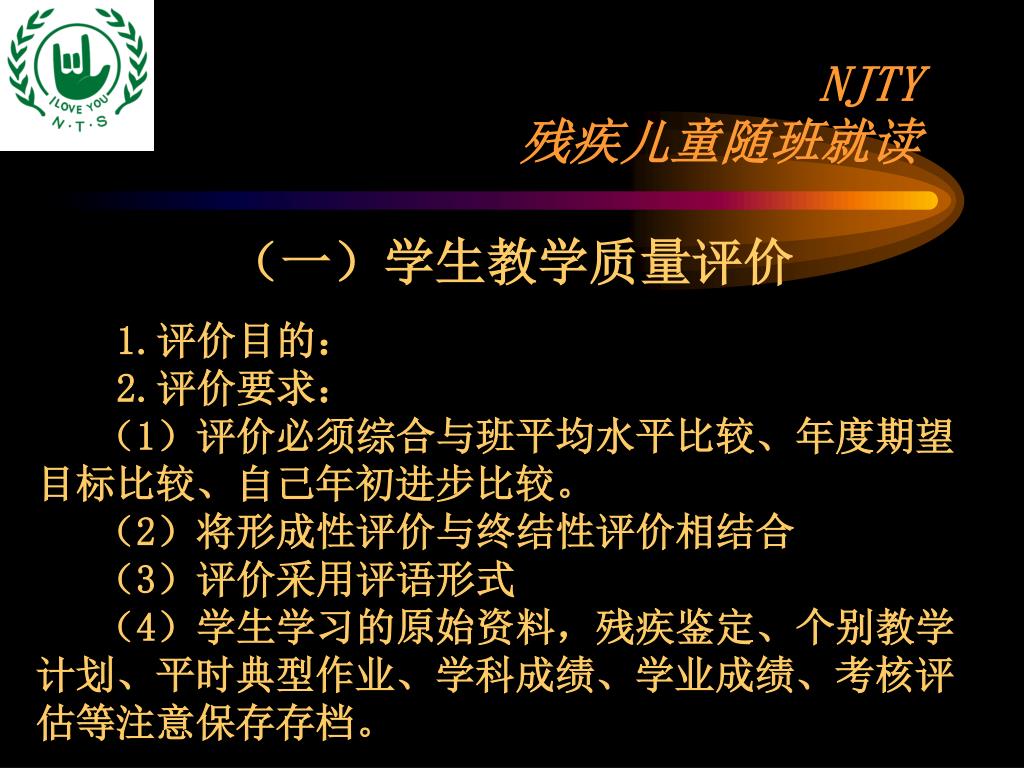 I LOVE YOU
N·T·S

NJTY
残疾儿童随班就读

（一）学生教学质量评价

1.评价目的：

2.评价要求：

（1）评价必须综合与班平均水平比较、年度期望目标比较、自己年初进步比较。

（2）将形成性评价与终结性评价相结合

（3）评价采用评语形式

（4）学生学习的原始资料，残疾鉴定、个别教学计划、平时典型作业、学科成绩、学业成绩、考核评估等注意保存存档。